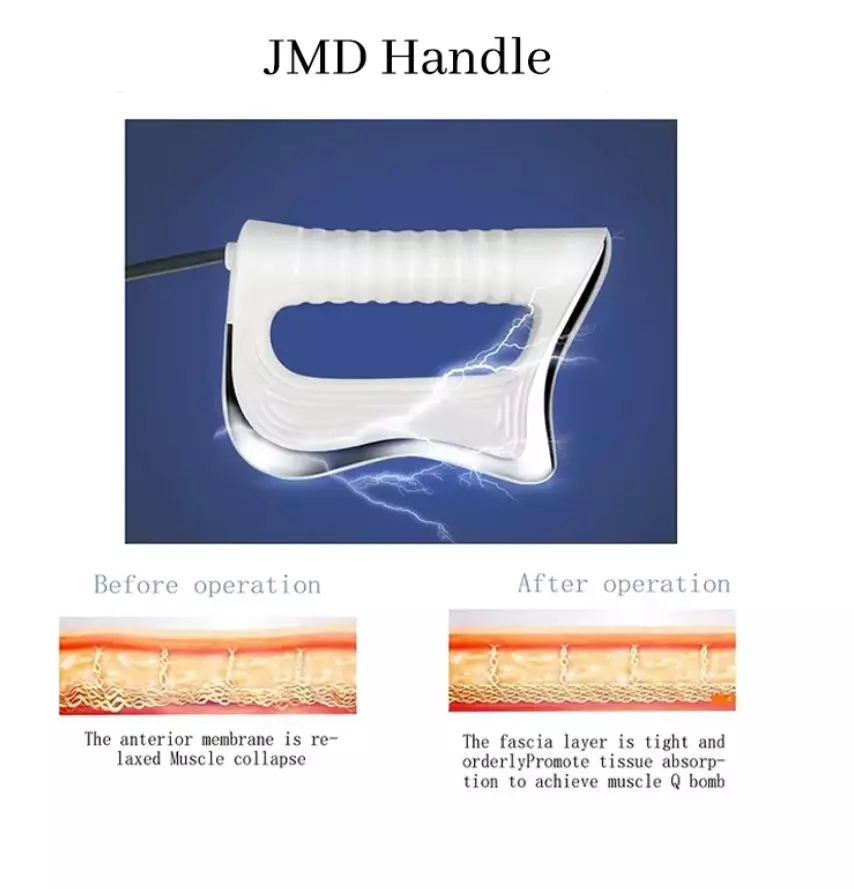 JMD Handle

Before operation

The anterior membrane is relaxed Muscle collapse

After operation

The fascia layer is tight and orderlyPromote tissue absorption to achieve muscle Q bomb